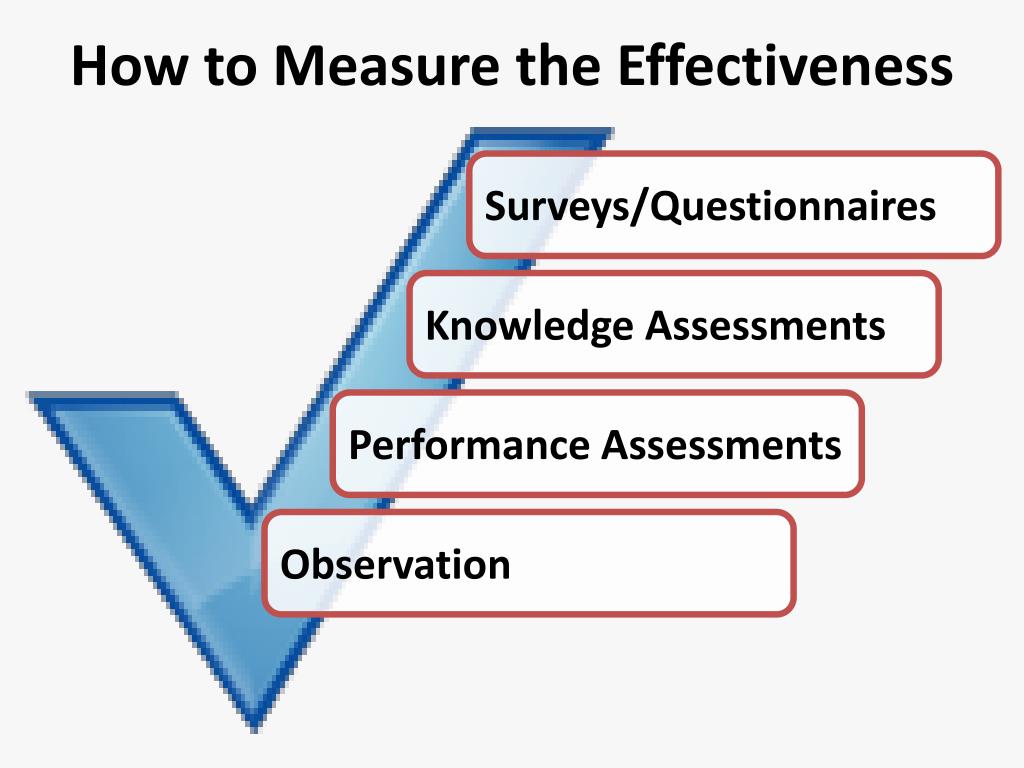 How to Measure the Effectiveness

Surveys/Questionnaires

Knowledge Assessments

Performance Assessments

Observation